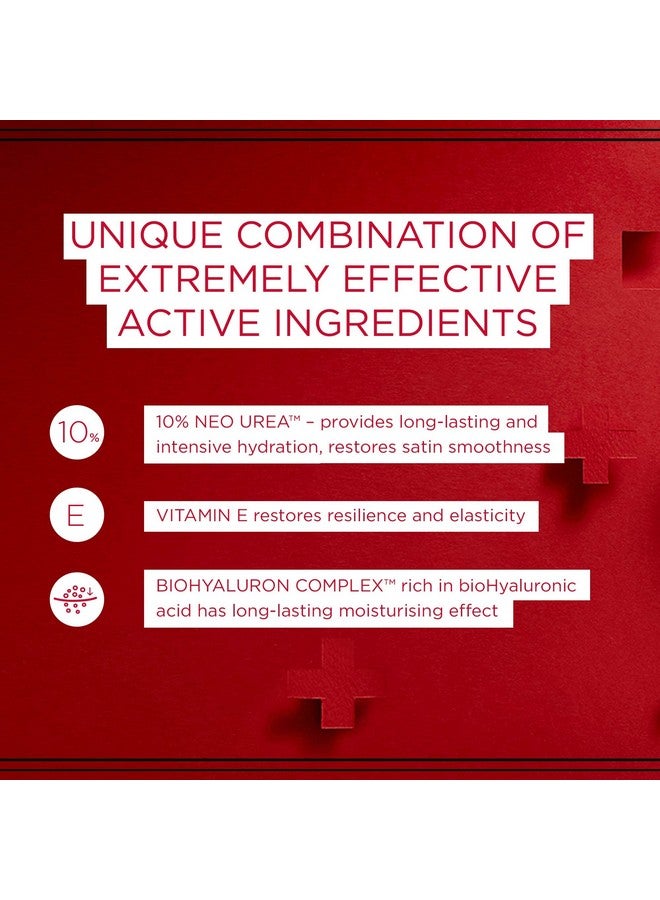 UNIQUE COMBINATION OF EXTREMELY EFFECTIVE ACTIVE INGREDIENTS

10%

10% NEO UREA™ – provides long-lasting and intensive hydration, restores satin smoothness

E

VITAMIN E restores resilience and elasticity

BIOHYALURON COMPLEX™ rich in bioHyaluronic acid has long-lasting moisturising effect